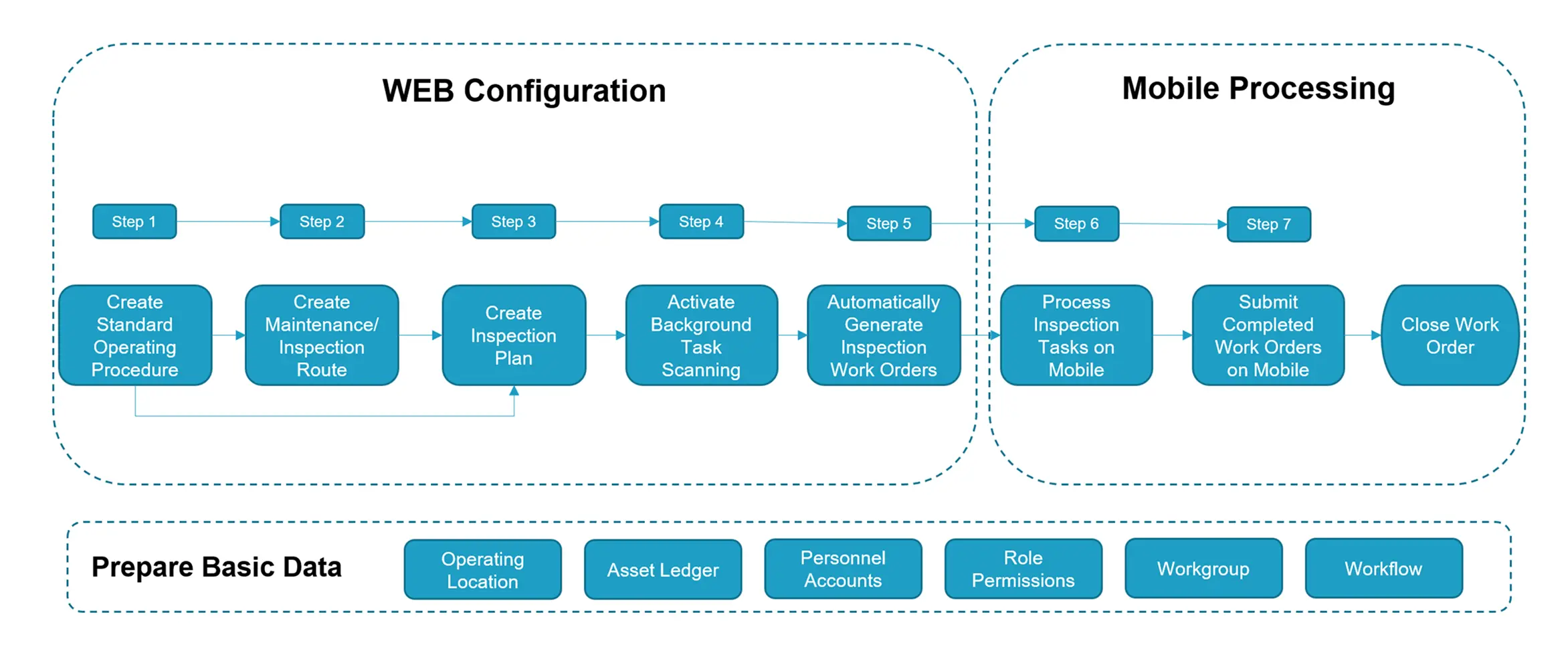 WEB Configuration

Mobile Processing

Step 1

Step 2

Step 3

Step 4

Step 5

Step 6

Step 7

Create Standard Operating Procedure

Create Maintenance/ Inspection Route

Create Inspection Plan

Activate Background Task Scanning

Automatically Generate Inspection Work Orders

Process Inspection Tasks on Mobile

Submit Completed Work Orders on Mobile

Close Work Order

Prepare Basic Data

Operating Location

Asset Ledger

Personnel Accounts

Role Permissions

Workgroup

Workflow